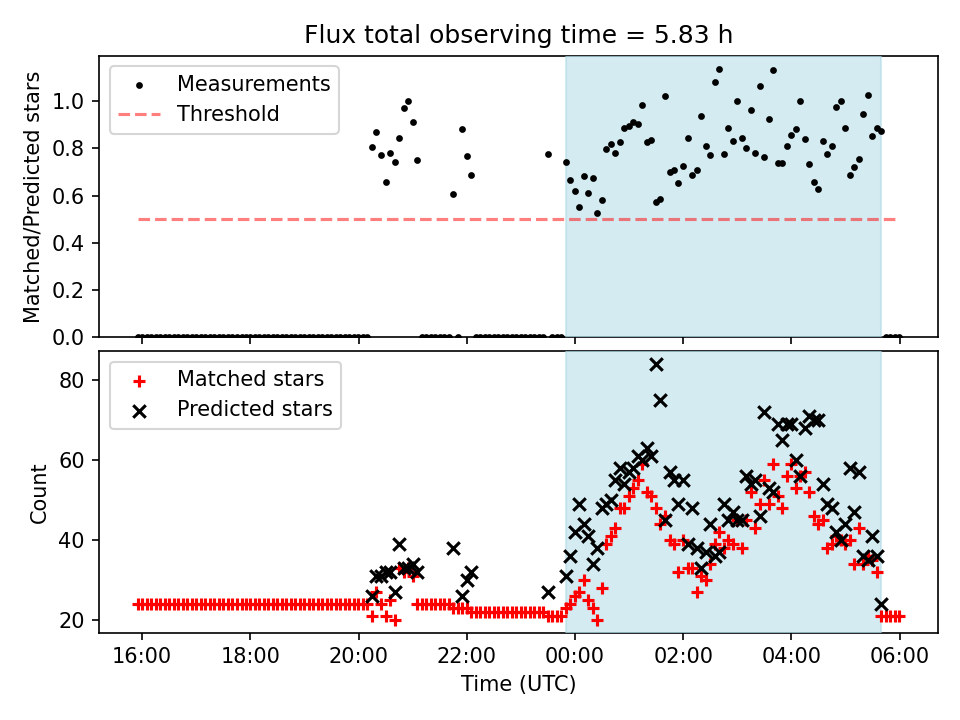 Flux total observing time = 5.83 h

Measurements
Threshold

Matched/Predicted stars

1.0
0.8
0.6
0.4
0.2
0.0

Matched stars
Predicted stars

Count

80
60
40
20

16:00
18:00
20:00
22:00
00:00
02:00
04:00
06:00

Time (UTC)